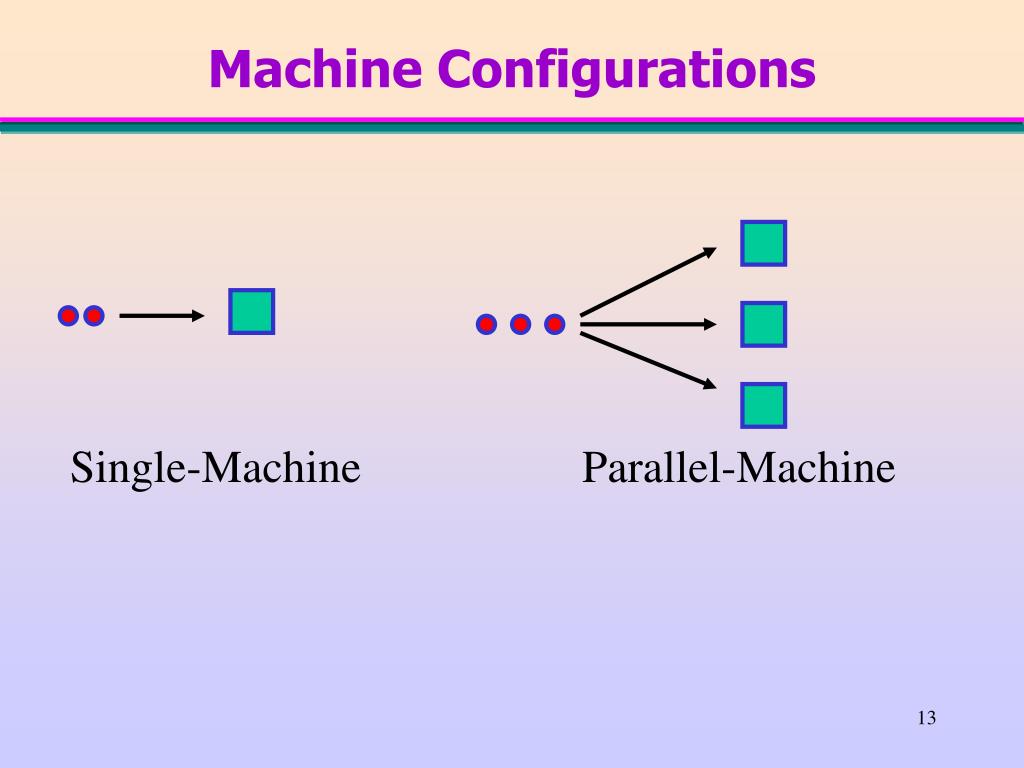 Machine Configurations

Single-Machine

Parallel-Machine

13